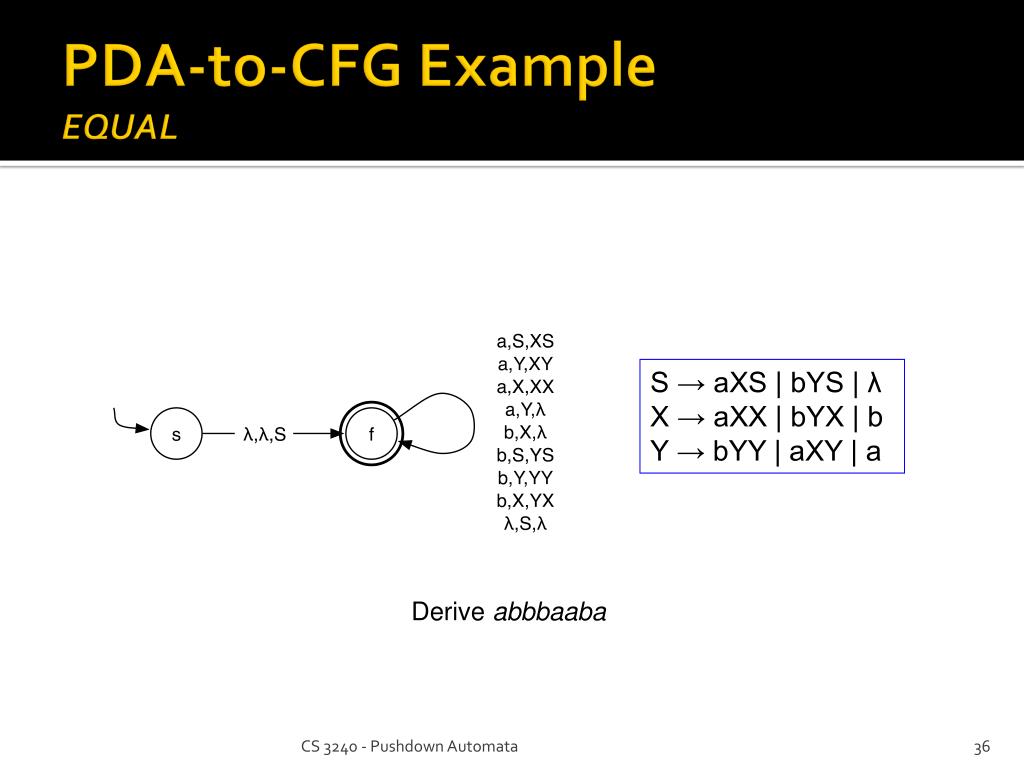 PDA-to-CFG Example

EQUAL

s

λ,λ,S

f

a,S,XS
a,Y,XY
a,X,XX
a,Y,λ
b,X,λ
b,S,YS
b,Y,YY
b,X,YX
λ,S,λ

S → aXS | bYS | λ
X → aXX | bYX | b
Y → bYY | aXY | a

Derive abbbaaba

CS 3240 - Pushdown Automata

36